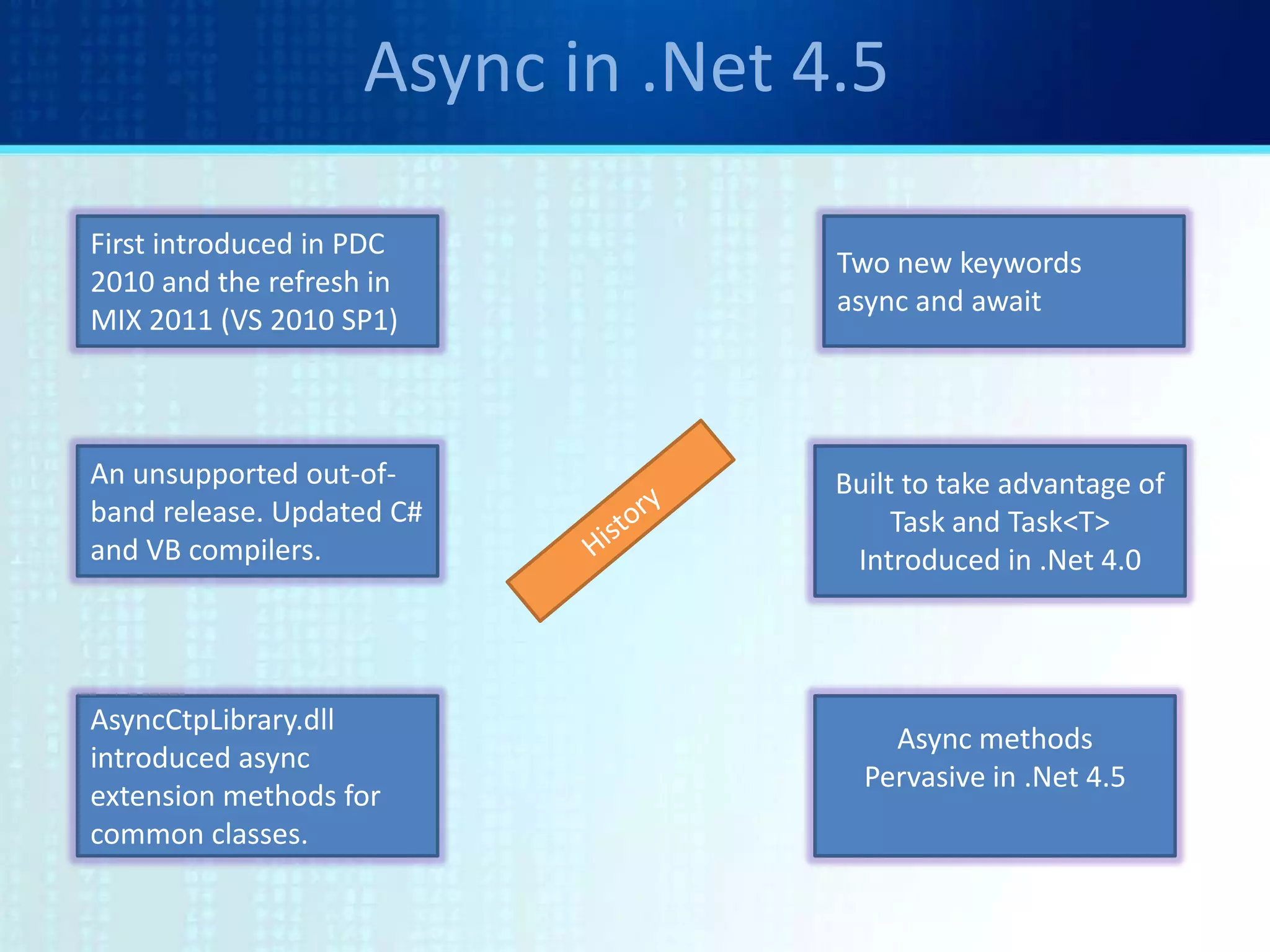 Async in .Net 4.5

First introduced in PDC 2010 and the refresh in MIX 2011 (VS 2010 SP1)

An unsupported out-of-band release. Updated C# and VB compilers.

AsyncCtpLibrary.dll introduced async extension methods for common classes.

History

Two new keywords async and await

Built to take advantage of Task and Task<T> Introduced in .Net 4.0

Async methods Pervasive in .Net 4.5